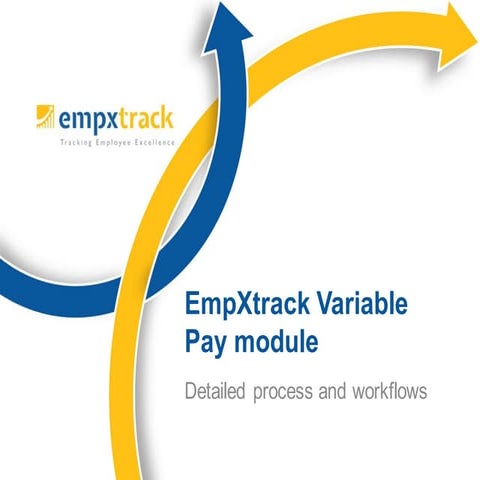 empxtrack
Tracking Employee Excellence

EmpXtrack Variable Pay module

Detailed process and workflows